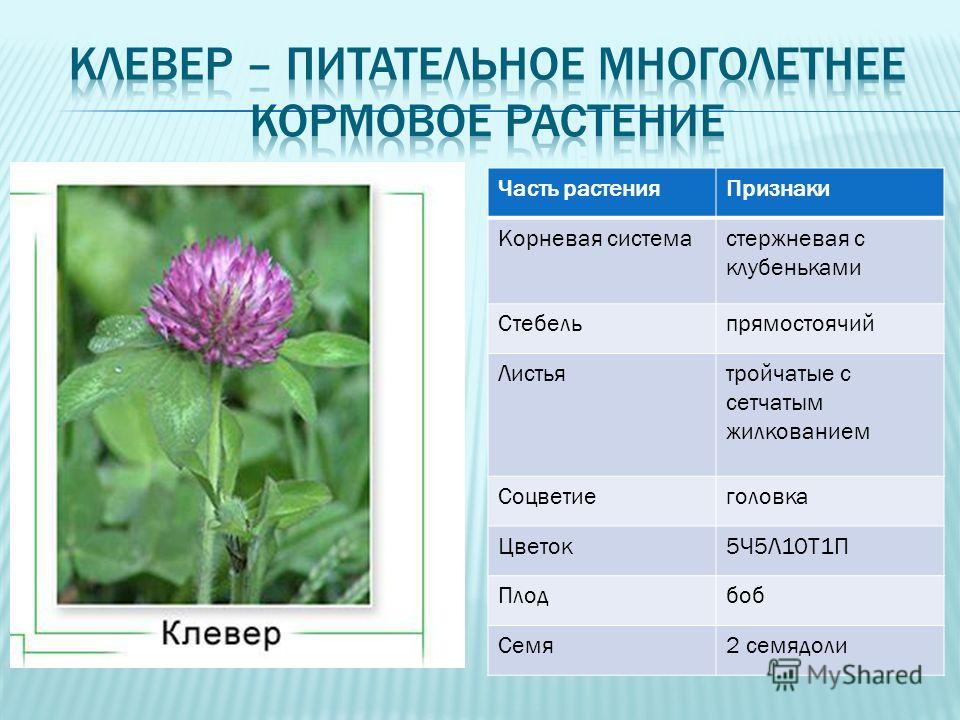 КЛЕВЕР – ПИТАТЕЛЬНОЕ МНОГОЛЕТНЕЕ КОРМОВОЕ РАСТЕНИЕ

Клевер

| Часть растения | Признаки |
|---|---|
| Корневая система | стержневая с клубеньками |
| Стебель | прямостоячий |
| Листья | тройчатые с сетчатым жилкованием |
| Соцветие | головка |
| Цветок | 5Ч5Л10Т1П |
| Плод | боб |
| Семя | 2 семядоли |

MyShared